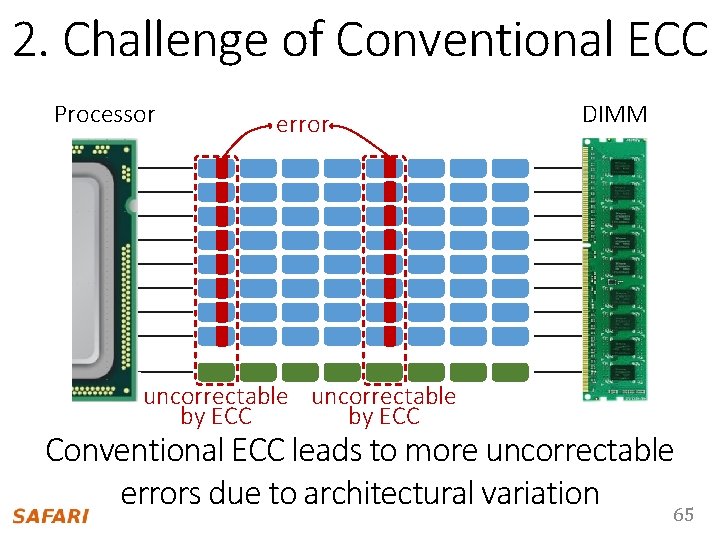 2. Challenge of Conventional ECC

Processor

error

DIMM

uncorrectable by ECC

uncorrectable by ECC

Conventional ECC leads to more uncorrectable errors due to architectural variation

SAFARI

65